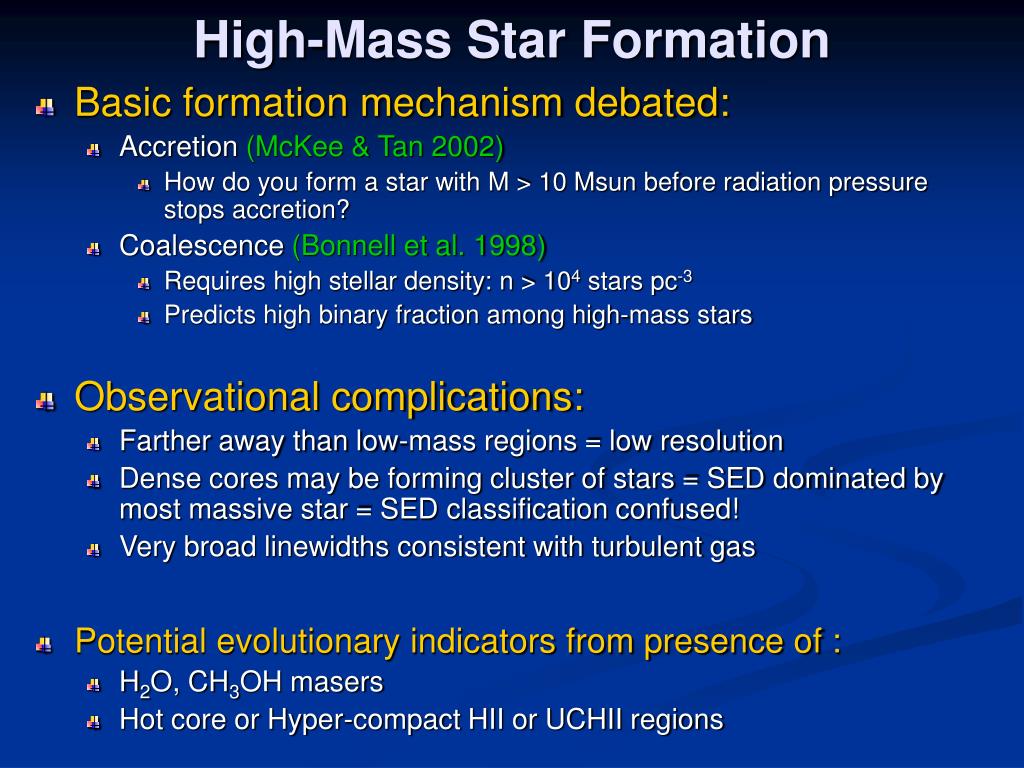 High-Mass Star Formation

Basic formation mechanism debated:

Accretion (McKee & Tan 2002)

How do you form a star with M > 10 Msun before radiation pressure stops accretion?

Coalescence (Bonnell et al. 1998)

Requires high stellar density: n > $10^4$ stars $pc^{-3}$

Predicts high binary fraction among high-mass stars

Observational complications:

Farther away than low-mass regions = low resolution

Dense cores may be forming cluster of stars = SED dominated by most massive star = SED classification confused!

Very broad linewidths consistent with turbulent gas

Potential evolutionary indicators from presence of :

$H_2O$, $CH_3OH$ masers

Hot core or Hyper-compact HII or UCHII regions